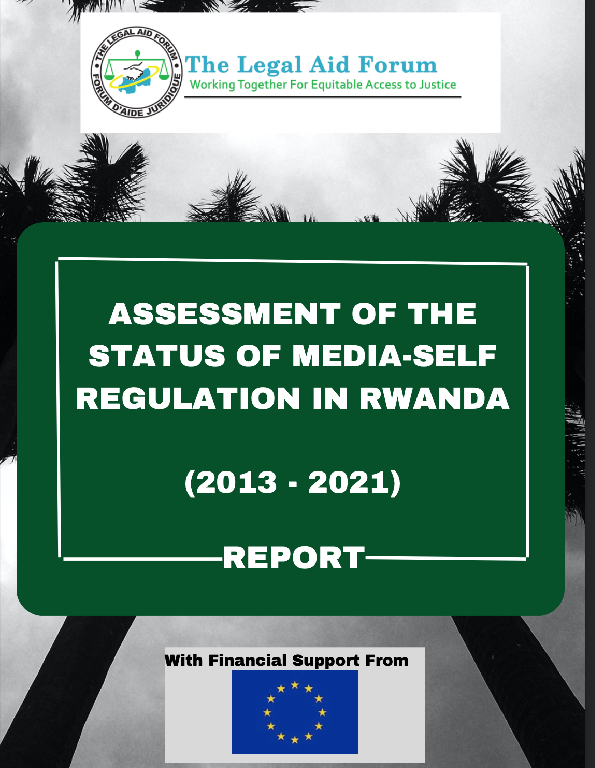 THE LEGAL AID FORUM
FORUM D'AIDE JURIDIQUE

The Legal Aid Forum
Working Together For Equitable Access to Justice

ASSESSMENT OF THE STATUS OF MEDIA-SELF REGULATION IN RWANDA

(2013 - 2021)

REPORT

With Financial Support From